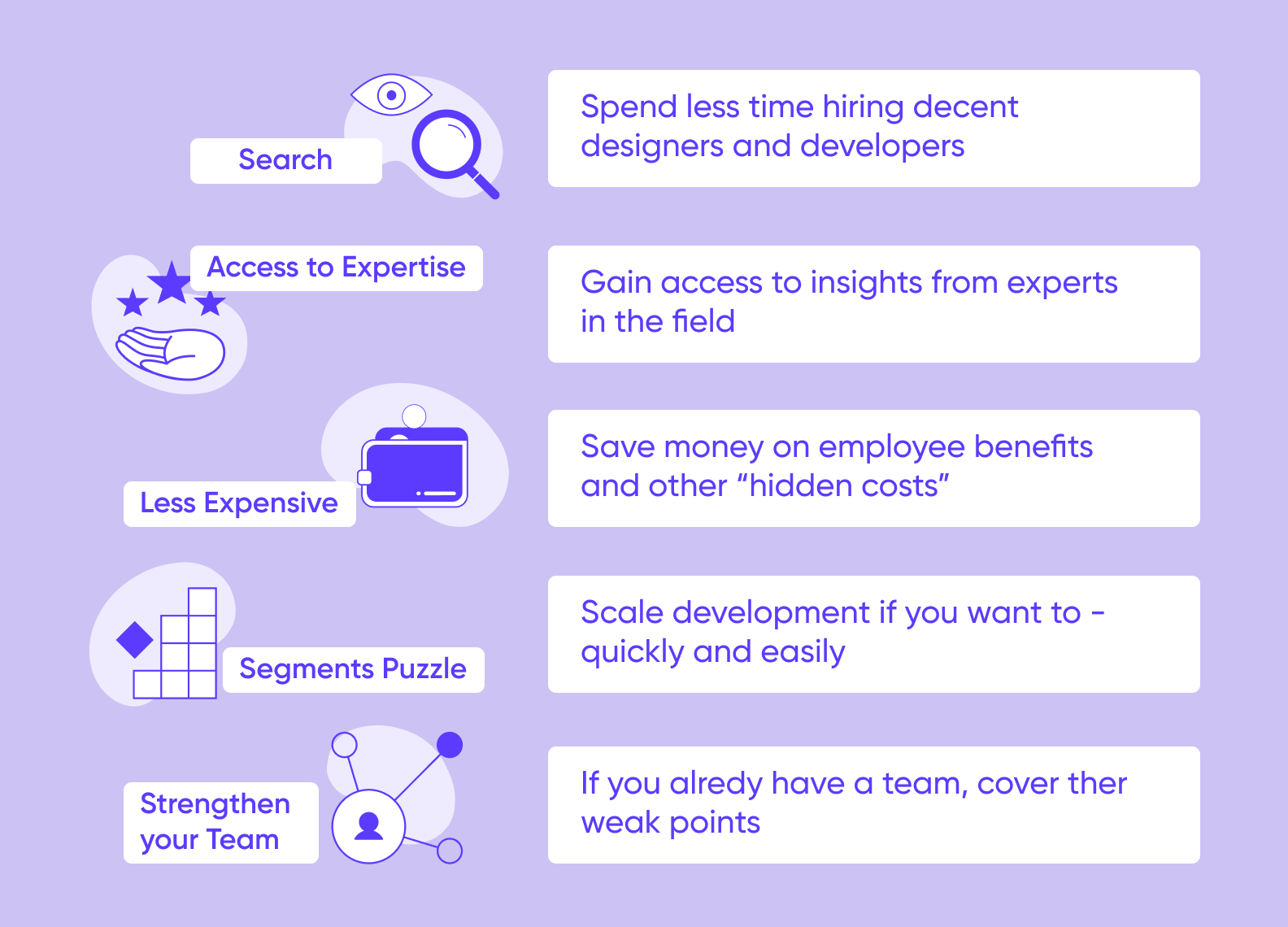 Search

Spend less time hiring decent designers and developers

Access to Expertise

Gain access to insights from experts in the field

Less Expensive

Save money on employee benefits and other “hidden costs”

Segments Puzzle

Scale development if you want to - quickly and easily

Strengthen your Team

If you alredy have a team, cover ther weak points